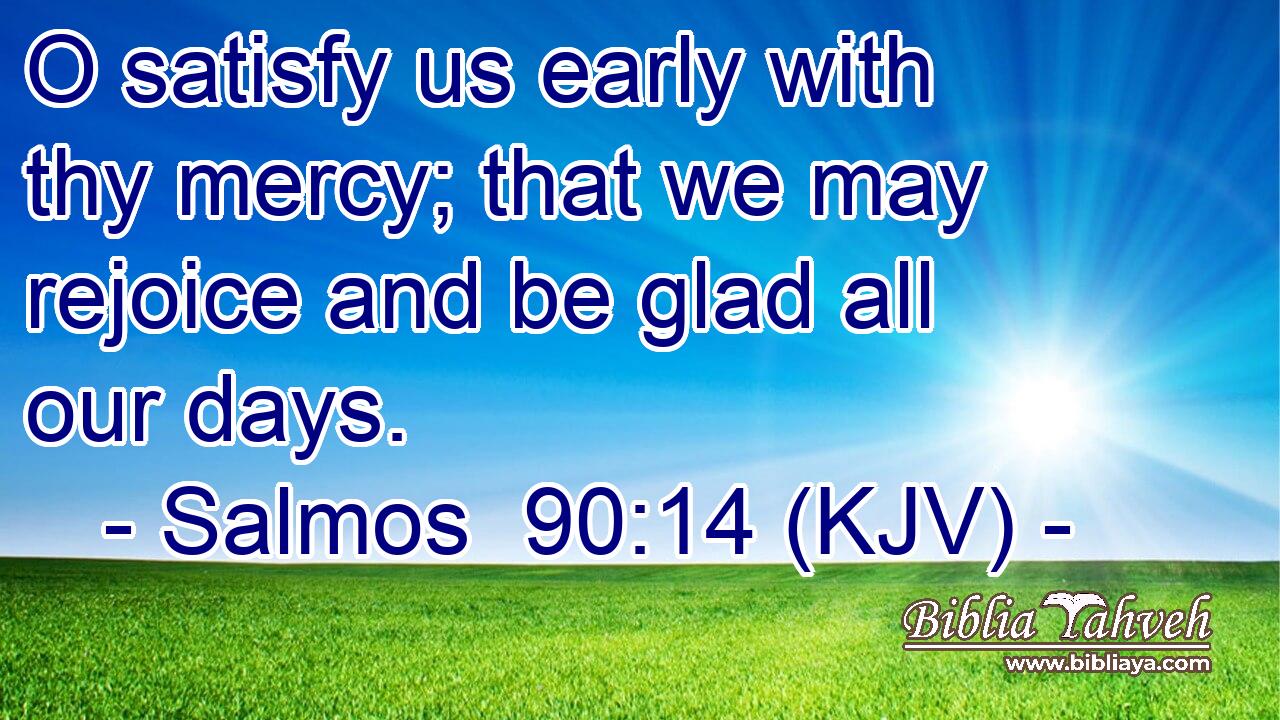 O satisfy us early with thy mercy; that we may rejoice and be glad all our days.

- Salmos 90:14 (KJV) -

Biblia Yahveh
www.bibliaya.com